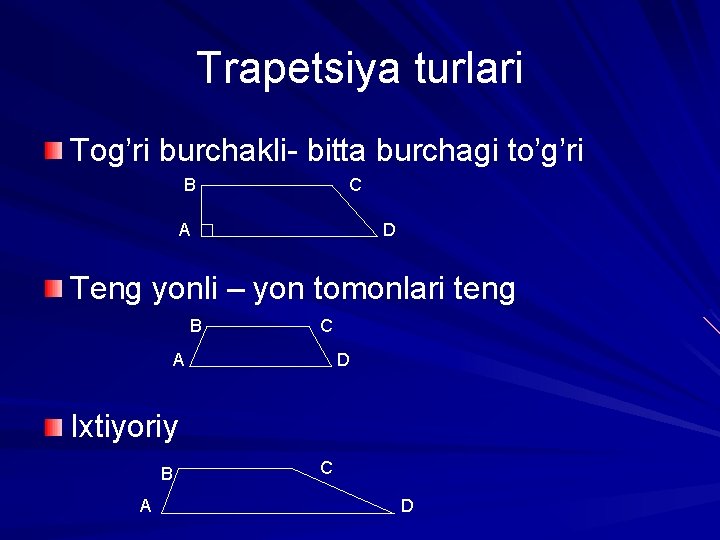 Trapetsiya turlari

Tog’ri burchakli- bitta burchagi to’g’ri

B C
A D

Teng yonli – yon tomonlari teng

B C
A D

Ixtiyoriy

B C
A D